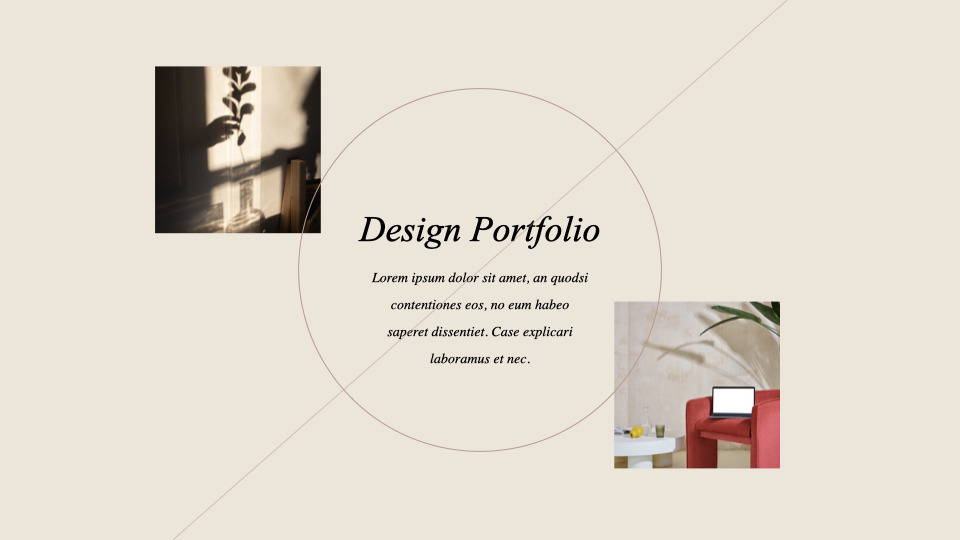 Design Portfolio

Lorem ipsum dolor sit amet, an quodsi contentiones eos, no eum habeo saperet dissentiet. Case explicari laboramus et nec.